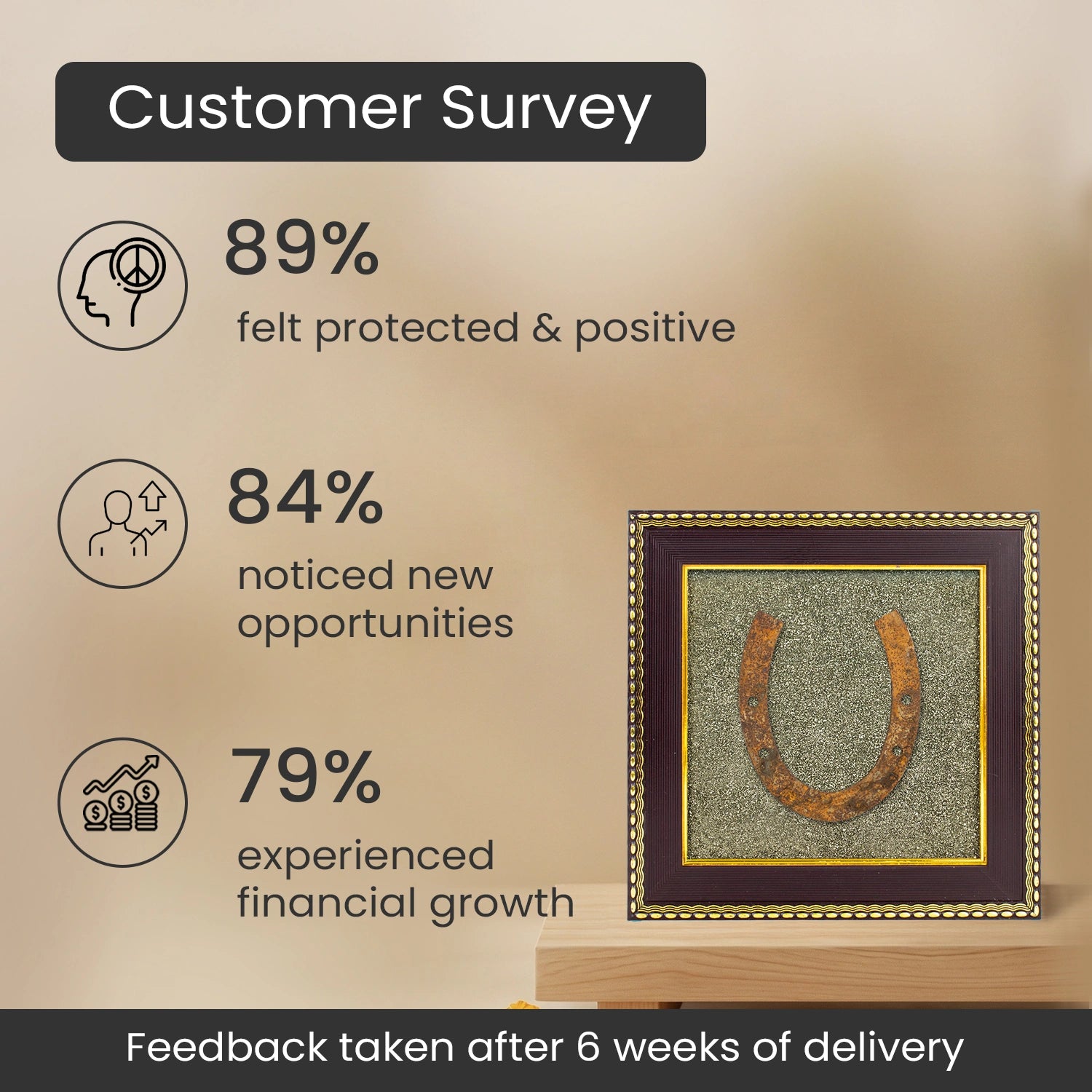 Customer Survey

89%

felt protected & positive

84%

noticed new opportunities

79%

experienced financial growth

Feedback taken after 6 weeks of delivery